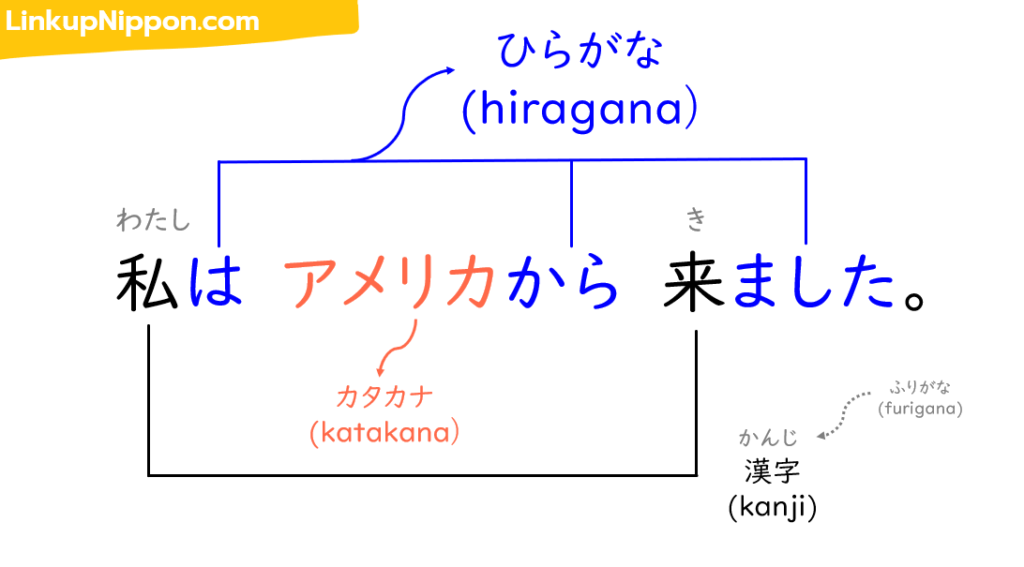 LinkupNippon.com

ひらがな
(hiragana)

わたし　　　　　　　　き
私は アメリカから 来ました。

カタカナ
(katakana)

ふりがな
(furigana)

かんじ
漢字
(kanji)